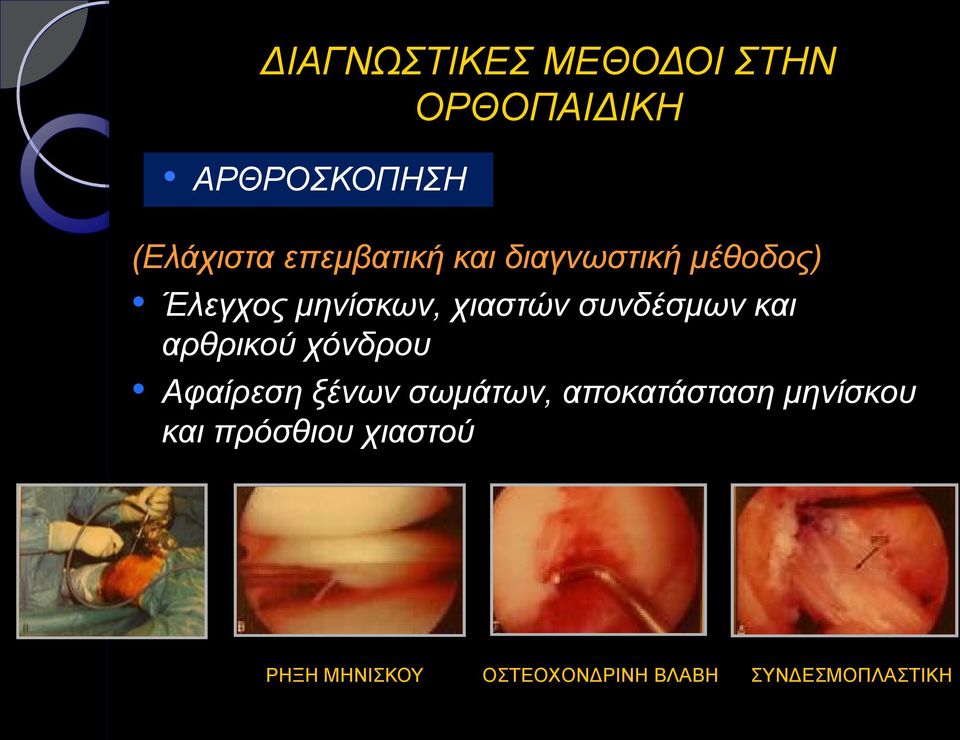 ΔΙΑΓΝΩΣΤΙΚΕΣ ΜΕΘΟΔΟΙ ΣΤΗΝ ΟΡΘΟΠΑΙΔΙΚΗ

• ΑΡΘΡΟΣΚΟΠΗΣΗ

(Ελάχιστα επεμβατική και διαγνωστική μέθοδος)

• Έλεγχος μηνίσκων, χιαστών συνδέσμων και αρθρικού χόνδρου

• Αφαίρεση ξένων σωμάτων, αποκατάσταση μηνίσκου και πρόσθιου χιαστού

ΡΗΞΗ ΜΗΝΙΣΚΟΥ

ΟΣΤΕΟΧΟΝΔΡΙΝΗ ΒΛΑΒΗ

ΣΥΝΔΕΣΜΟΠΛΑΣΤΙΚΗ